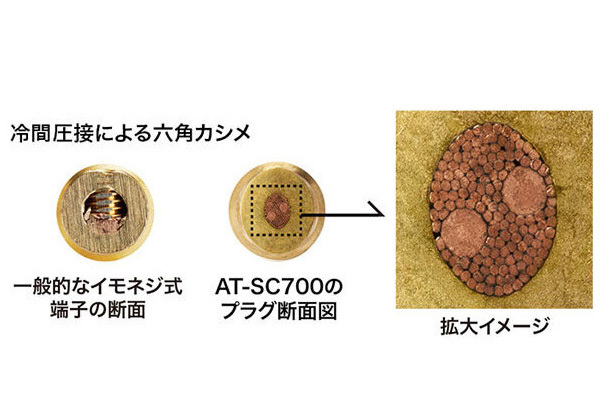 冷間圧接による六角カシメ

一般的なイモネジ式端子の断面

AT-SC700のプラグ断面図

拡大イメージ